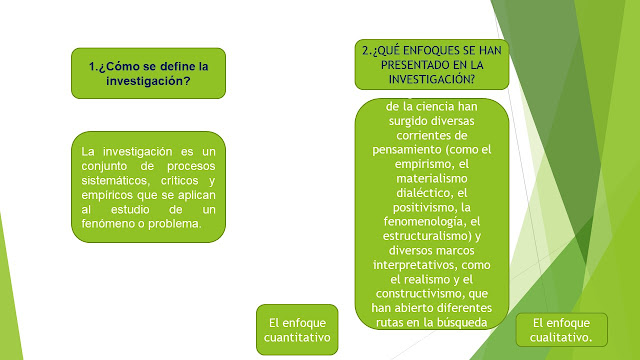 1.¿Cómo se define la investigación?

La investigación es un conjunto de procesos sistemáticos, críticos y empíricos que se aplican al estudio de un fenómeno o problema.

2.¿QUÉ ENFOQUES SE HAN PRESENTADO EN LA INVESTIGACIÓN?

de la ciencia han surgido diversas corrientes de pensamiento (como el empirismo, el materialismo dialéctico, el positivismo, la fenomenología, el estructuralismo) y diversos marcos interpretativos, como el realismo y el constructivismo, que han abierto diferentes rutas en la búsqueda

El enfoque cuantitativo

El enfoque cualitativo.